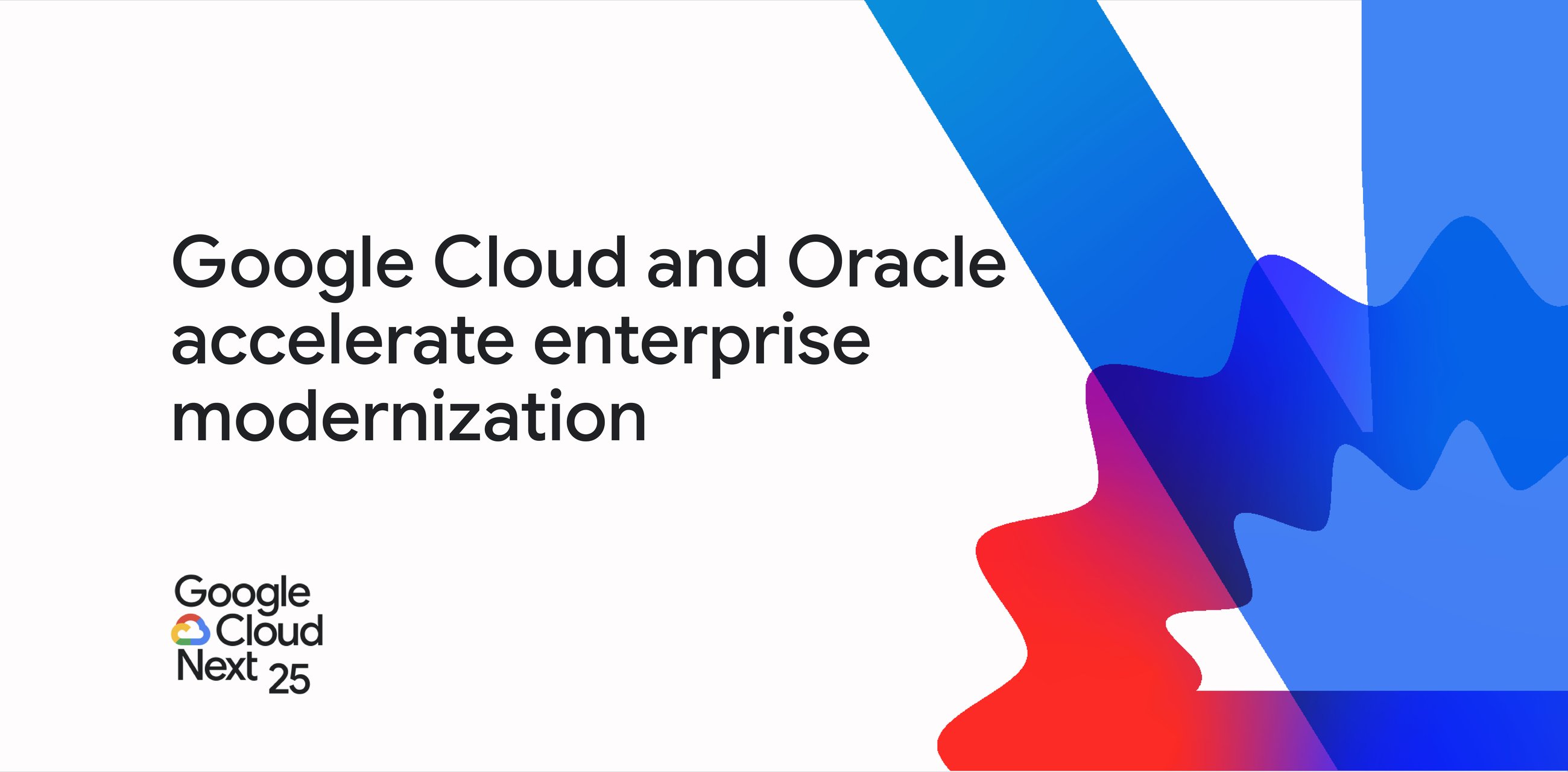 Google Cloud and Oracle accelerate enterprise modernization

Google Cloud Next 25